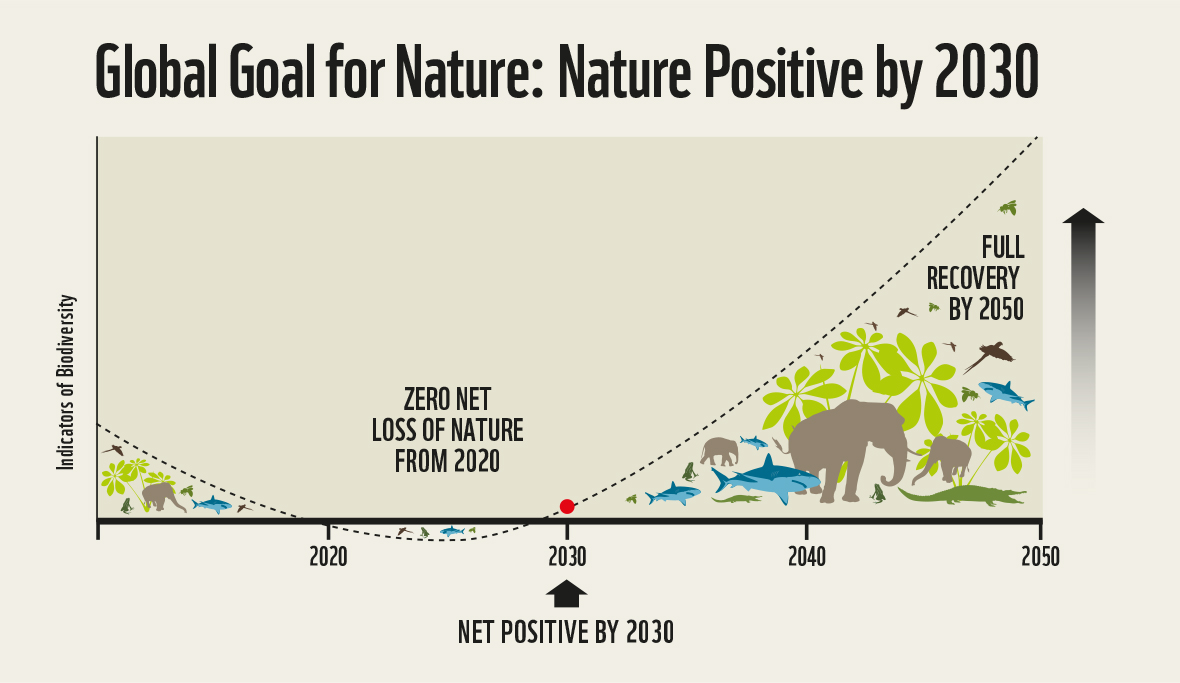 Global Goal for Nature: Nature Positive by 2030

Indicators of Biodiversity

ZERO NET LOSS OF NATURE FROM 2020

FULL RECOVERY BY 2050

2020

2030

2040

2050

NET POSITIVE BY 2030